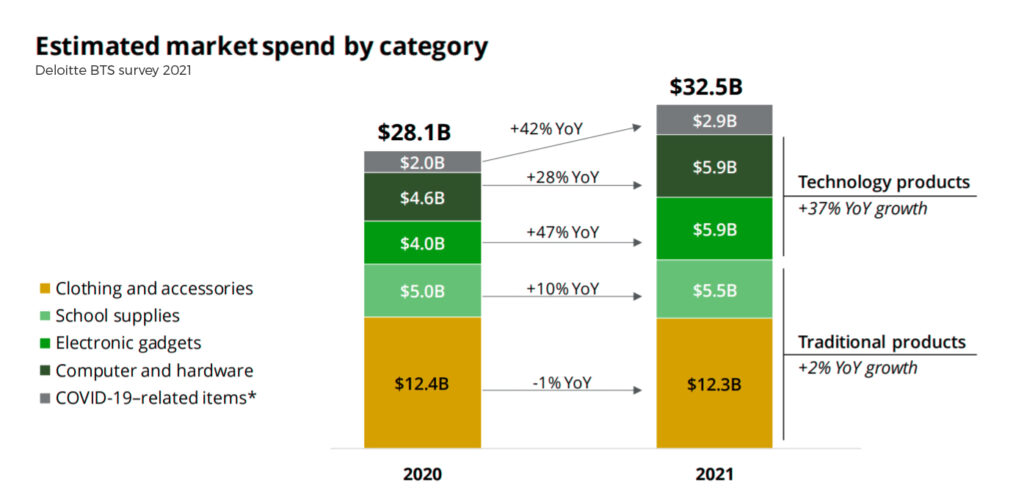 Estimated market spend by category
Deloitte BTS survey 2021

Clothing and accessories
School supplies
Electronic gadgets
Computer and hardware
COVID-19–related items*

$28.1B
$2.0B
$4.6B
$4.0B
$5.0B
$12.4B
2020

+42% YoY
+28% YoY
+47% YoY
+10% YoY
-1% YoY

$32.5B
$2.9B
$5.9B
$5.9B
$5.5B
$12.3B
2021

Technology products
+37% YoY growth

Traditional products
+2% YoY growth